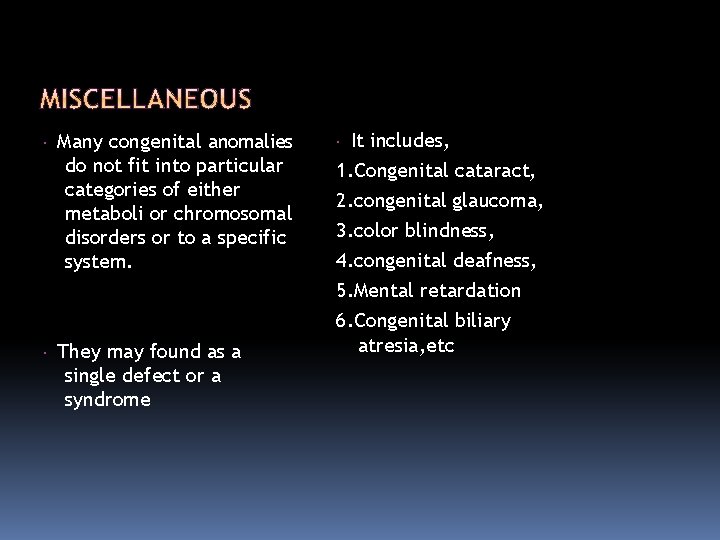 MISCELLANEOUS

· Many congenital anomalies do not fit into particular categories of either metaboli or chromosomal disorders or to a specific system.

· They may found as a single defect or a syndrome

· It includes,
1.Congenital cataract,
2.congenital glaucoma,
3.color blindness,
4.congenital deafness,
5.Mental retardation
6.Congenital biliary atresia,etc